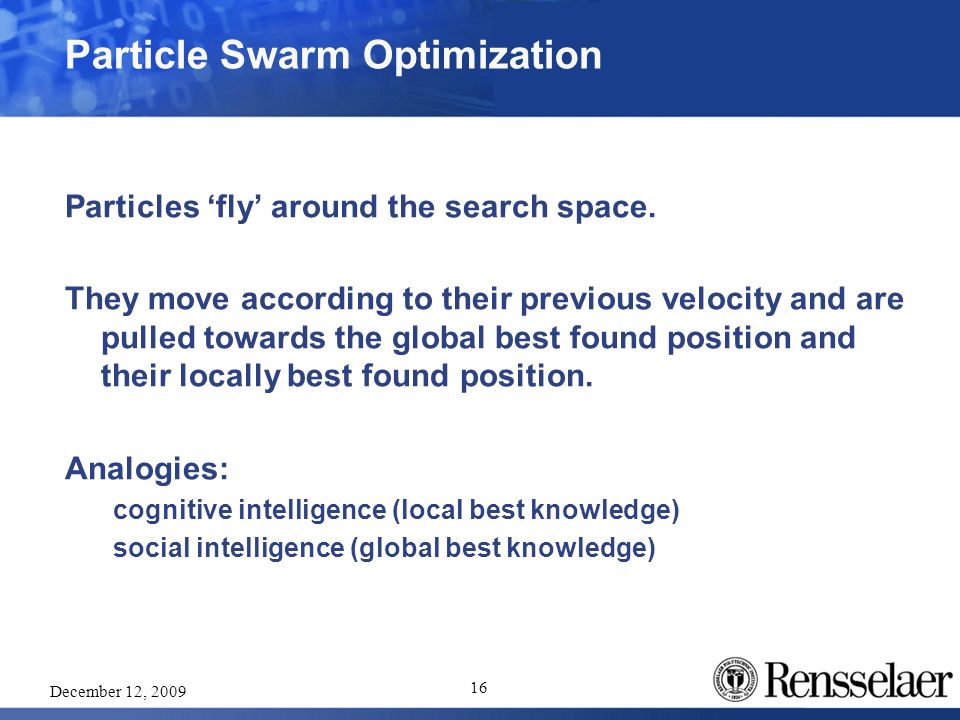 Particle Swarm Optimization

Particles ‘fly’ around the search space.

They move according to their previous velocity and are pulled towards the global best found position and their locally best found position.

Analogies:

cognitive intelligence (local best knowledge)

social intelligence (global best knowledge)

December 12, 2009

16

Rensselaer